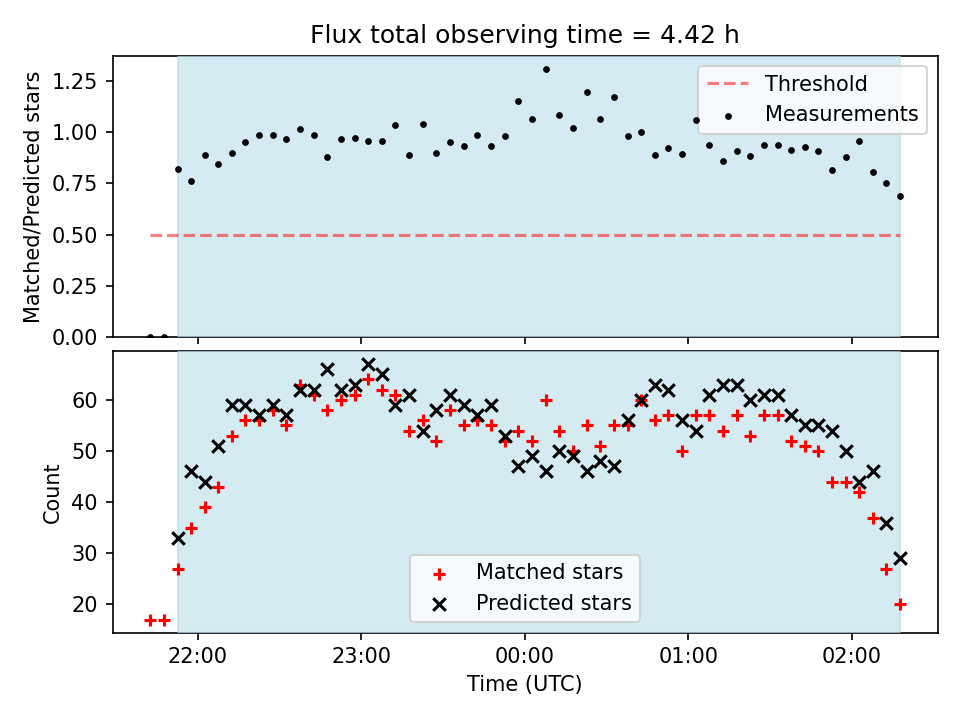 Flux total observing time = 4.42 h

Matched/Predicted stars

1.25
1.00
0.75
0.50
0.25
0.00

Threshold
Measurements

Count

60
50
40
30
20

Matched stars
Predicted stars

22:00
23:00
00:00
01:00
02:00

Time (UTC)